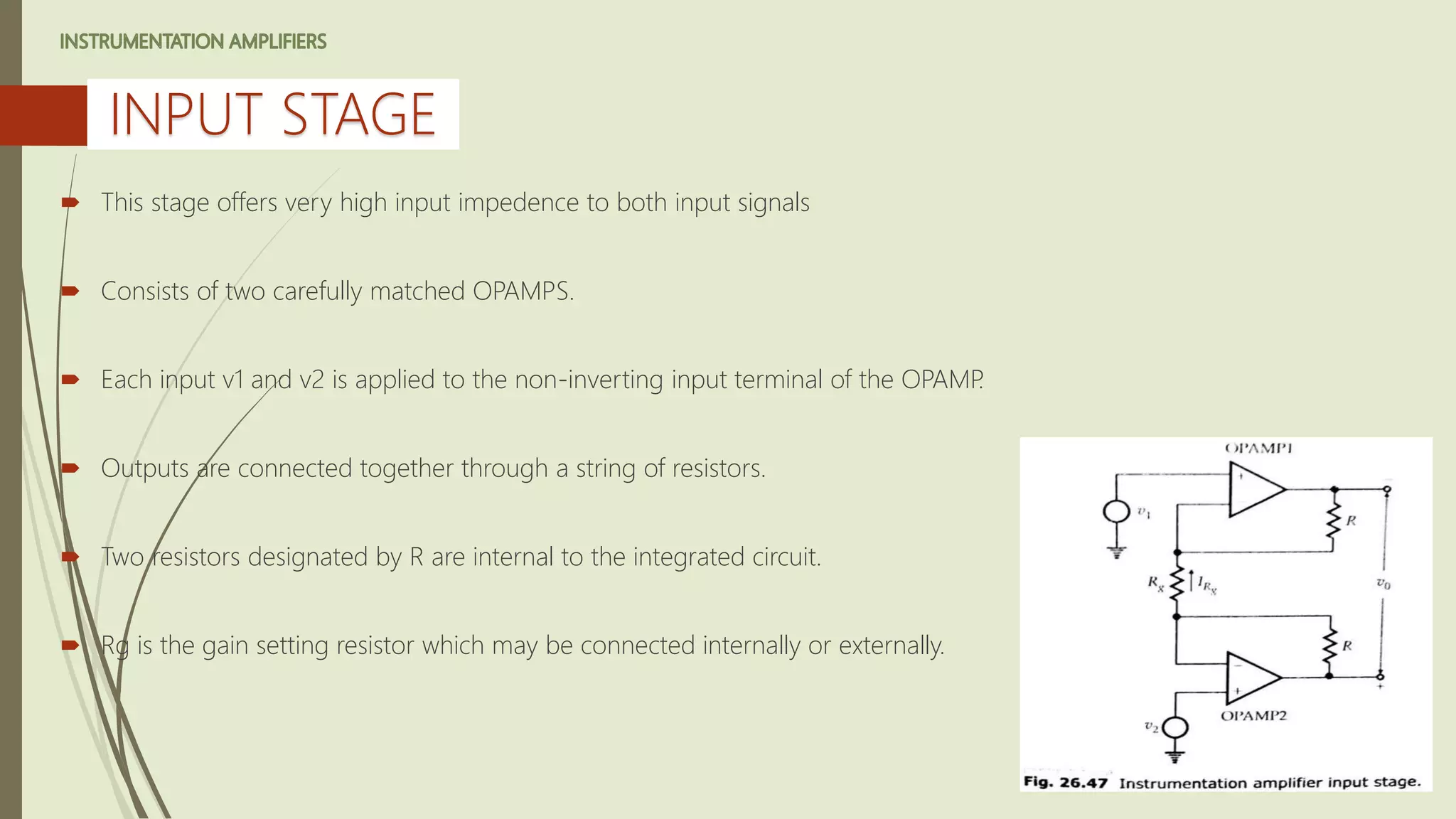 INSTRUMENTATION AMPLIFIERS

INPUT STAGE

This stage offers very high input impedence to both input signals

Consists of two carefully matched OPAMPS.

Each input v1 and v2 is applied to the non-inverting input terminal of the OPAMP.

Outputs are connected together through a string of resistors.

Two resistors designated by R are internal to the integrated circuit.

Rg is the gain setting resistor which may be connected internally or externally.

OPAMP1

$v_1$

$R$

$R_g$

$I_{R_g}$

$v_0$

$R$

OPAMP2

$v_2$

Fig. 26.47 Instrumentation amplifier input stage.